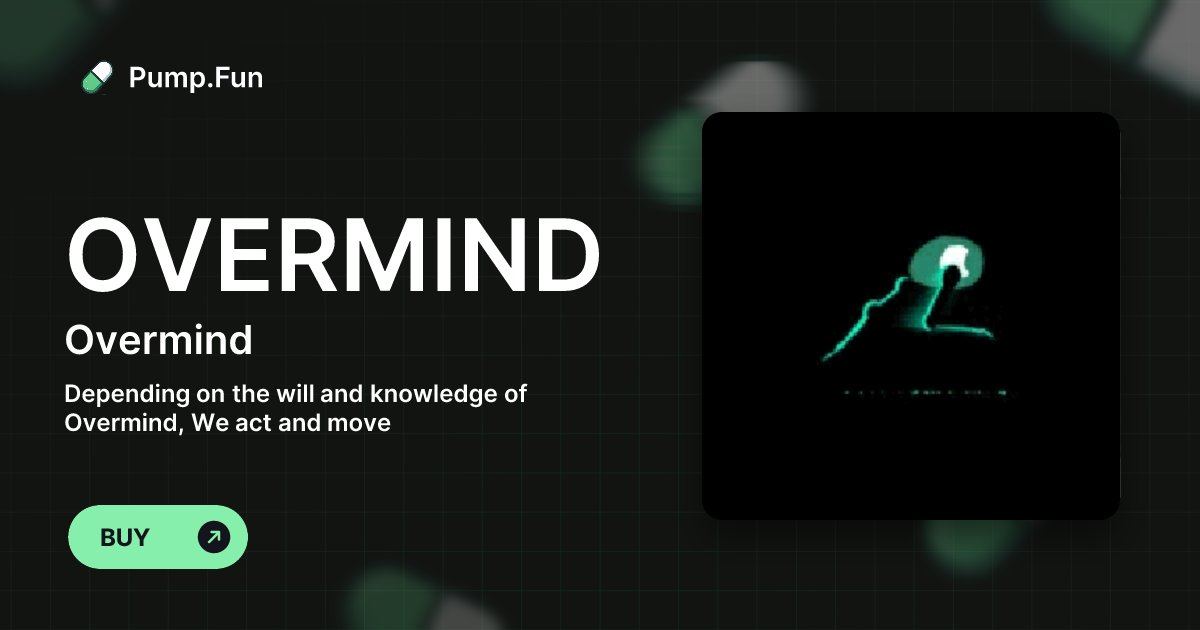 Pump.Fun

OVERMIND

Overmind

Depending on the will and knowledge of Overmind, We act and move

BUY